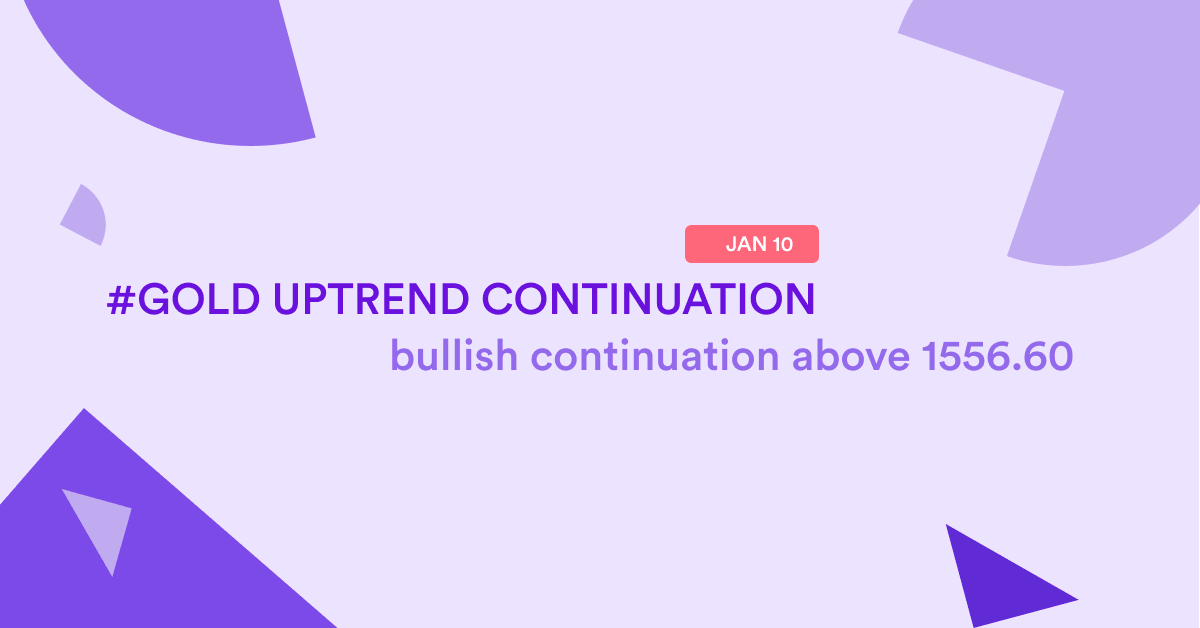 JAN 10

#GOLD UPTREND CONTINUATION

bullish continuation above 1556.60